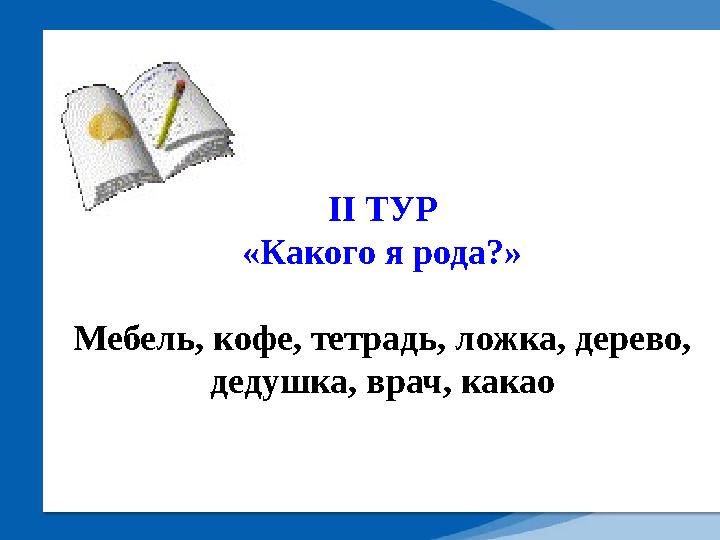 II ТУР
«Какого я рода?»

Мебель, кофе, тетрадь, ложка, дерево, дедушка, врач, какао